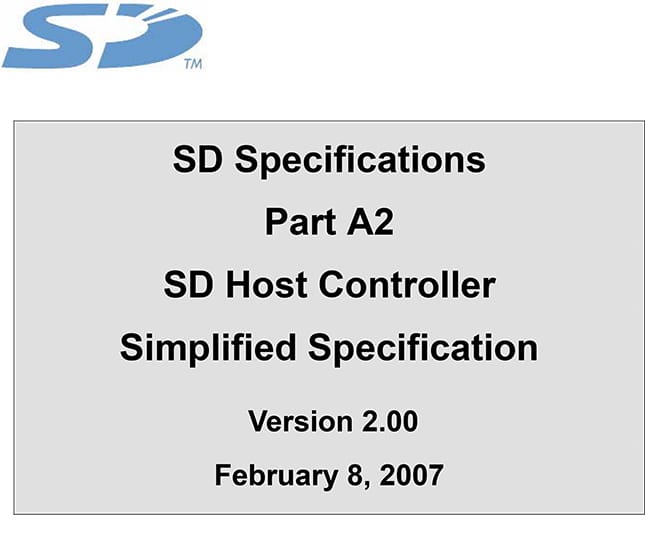 SD

TM

SD Specifications

Part A2

SD Host Controller

Simplified Specification

Version 2.00

February 8, 2007